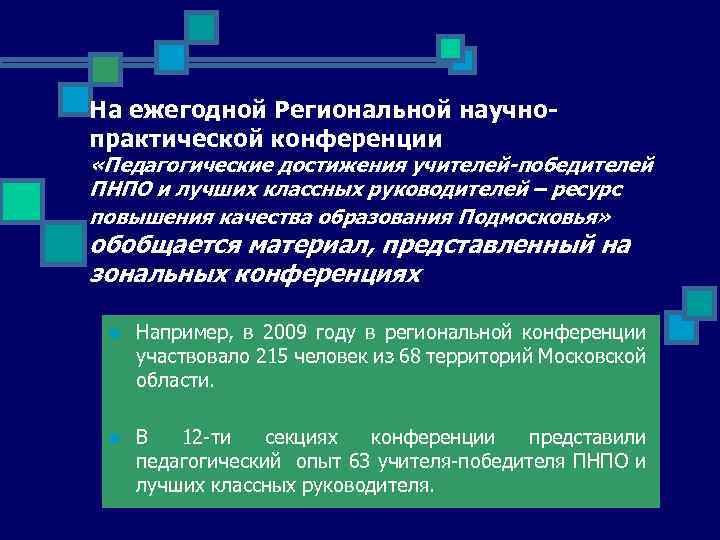 На ежегодной Региональной научно-практической конференции «Педагогические достижения учителей-победителей ПНПО и лучших классных руководителей – ресурс повышения качества образования Подмосковья» обобщается материал, представленный на зональных конференциях

Например, в 2009 году в региональной конференции участвовало 215 человек из 68 территорий Московской области.

В 12-ти секциях конференции представили педагогический опыт 63 учителя-победителя ПНПО и лучших классных руководителя.